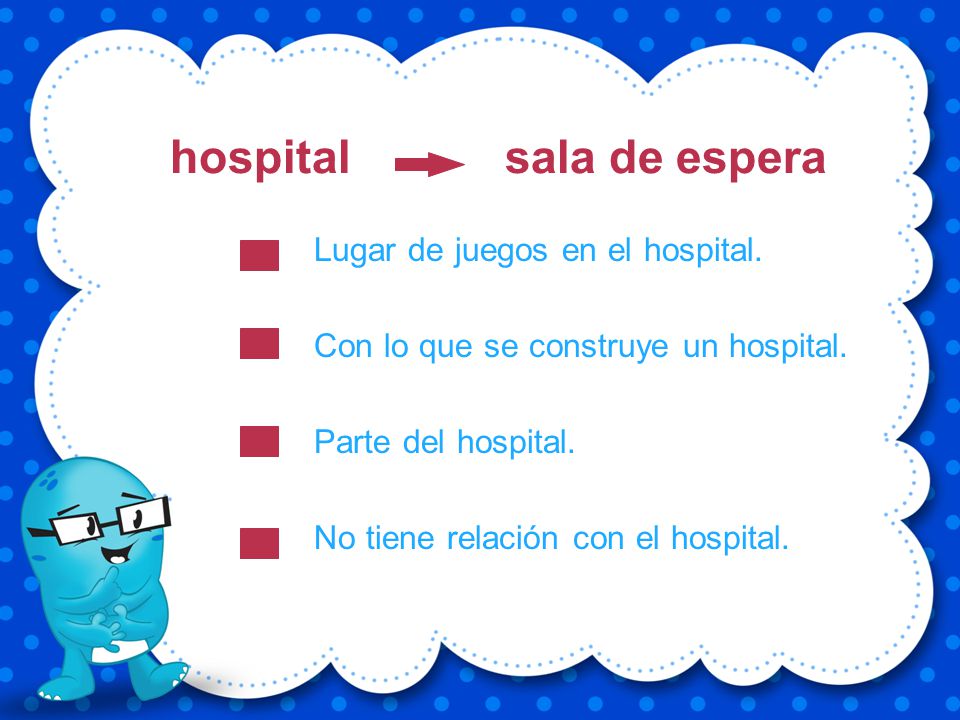 hospital → sala de espera

Lugar de juegos en el hospital.

Con lo que se construye un hospital.

Parte del hospital.

No tiene relación con el hospital.